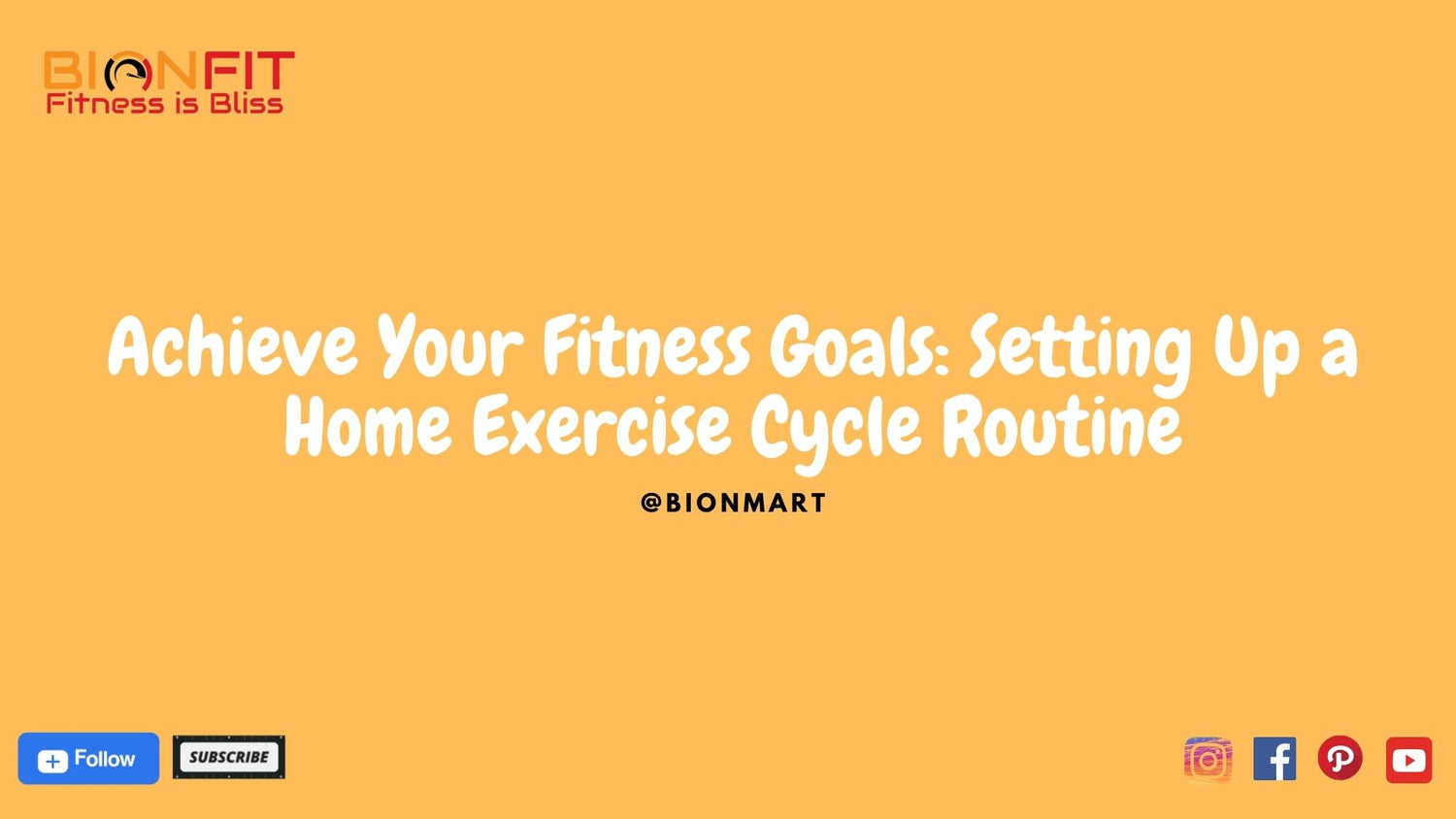 BIONFIT
Fitness is Bliss

Achieve Your Fitness Goals: Setting Up a Home Exercise Cycle Routine

@BIONMART

Follow

SUBSCRIBE